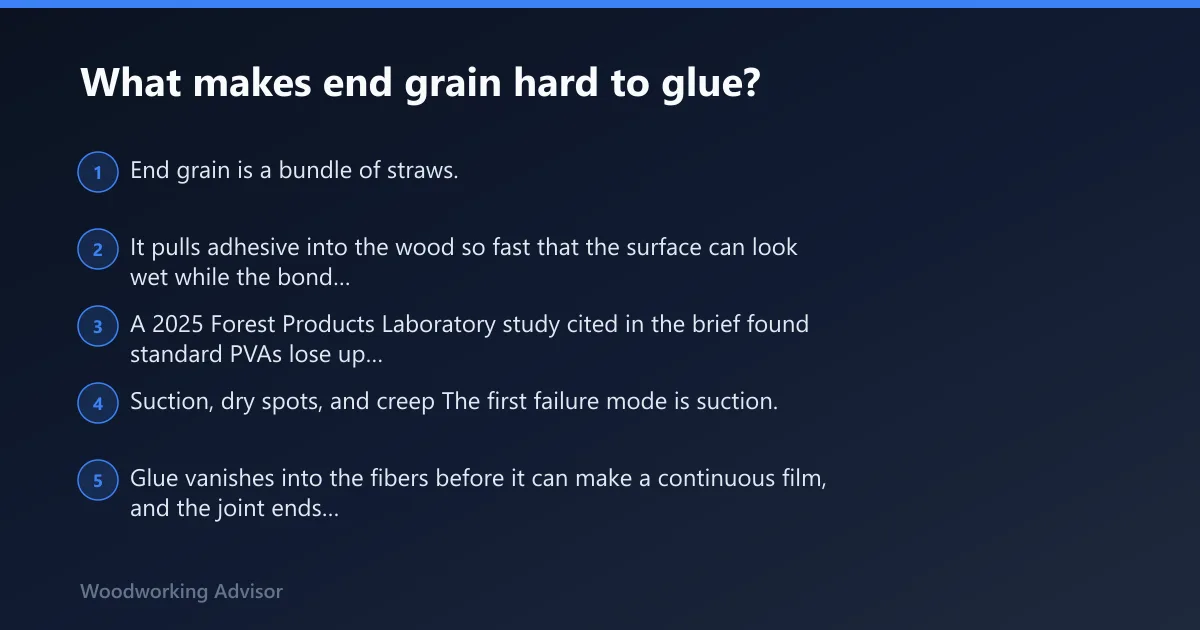 What makes end grain hard to glue?

1 End grain is a bundle of straws.

2 It pulls adhesive into the wood so fast that the surface can look wet while the bond...

3 A 2025 Forest Products Laboratory study cited in the brief found standard PVAs lose up...

4 Suction, dry spots, and creep The first failure mode is suction.

5 Glue vanishes into the fibers before it can make a continuous film, and the joint ends...

Woodworking Advisor